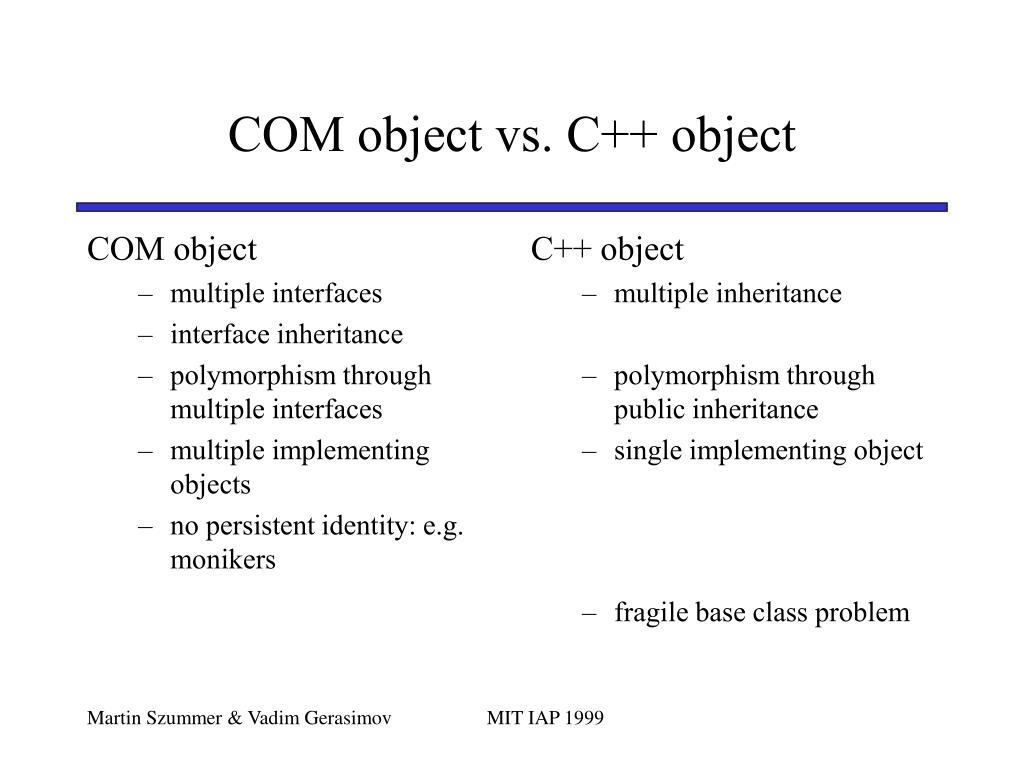 COM object vs. C++ object

COM object
– multiple interfaces
– interface inheritance
– polymorphism through multiple interfaces
– multiple implementing objects
– no persistent identity: e.g. monikers

C++ object
– multiple inheritance
– polymorphism through public inheritance
– single implementing object
– fragile base class problem

Martin Szummer & Vadim Gerasimov

MIT IAP 1999